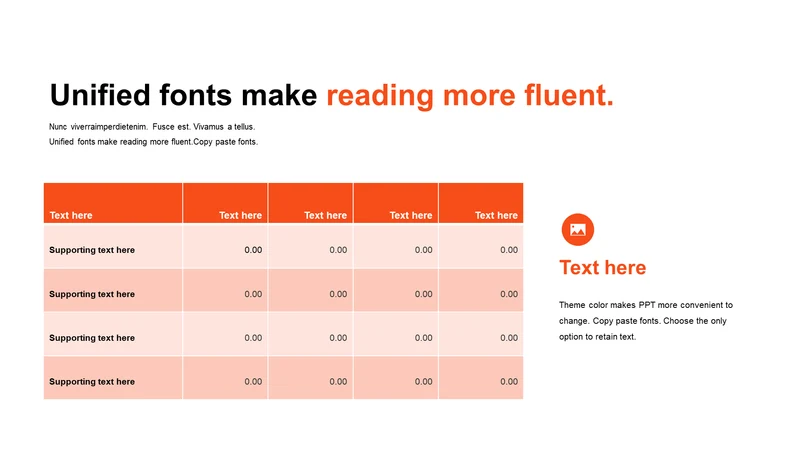 Unified fonts make reading more fluent.

Nunc viverraimperdietenim. Fusce est. Vivamus a tellus.
Unified fonts make reading more fluent.Copy paste fonts.

| Text here | Text here | Text here | Text here | Text here |
|---|---|---|---|---|
| Supporting text here | 0.00 | 0.00 | 0.00 | 0.00 |
| Supporting text here | 0.00 | 0.00 | 0.00 | 0.00 |
| Supporting text here | 0.00 | 0.00 | 0.00 | 0.00 |
| Supporting text here | 0.00 | 0.00 | 0.00 | 0.00 |

Text here

Theme color makes PPT more convenient to change. Copy paste fonts. Choose the only option to retain text.